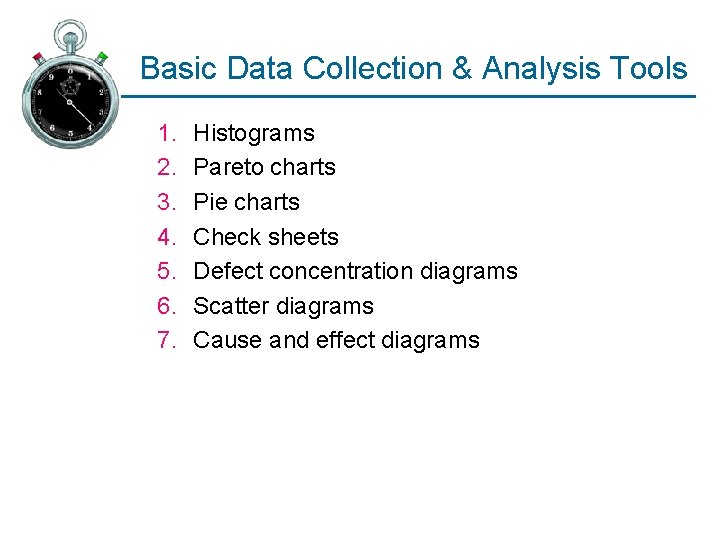 Basic Data Collection & Analysis Tools

1. Histograms
2. Pareto charts
3. Pie charts
4. Check sheets
5. Defect concentration diagrams
6. Scatter diagrams
7. Cause and effect diagrams